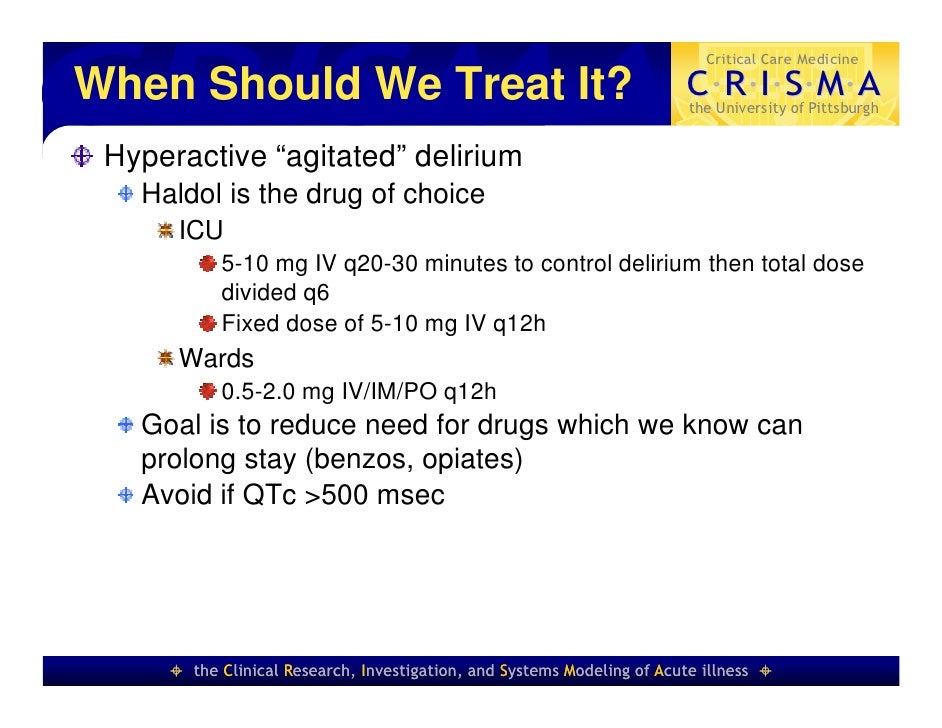 When Should We Treat It?

Critical Care Medicine
C·R·I·S·M·A
the University of Pittsburgh

Hyperactive “agitated” delirium
Haldol is the drug of choice
ICU
5-10 mg IV q20-30 minutes to control delirium then total dose divided q6
Fixed dose of 5-10 mg IV q12h
Wards
0.5-2.0 mg IV/IM/PO q12h
Goal is to reduce need for drugs which we know can prolong stay (benzos, opiates)
Avoid if QTc >500 msec

the Clinical Research, Investigation, and Systems Modeling of Acute illness